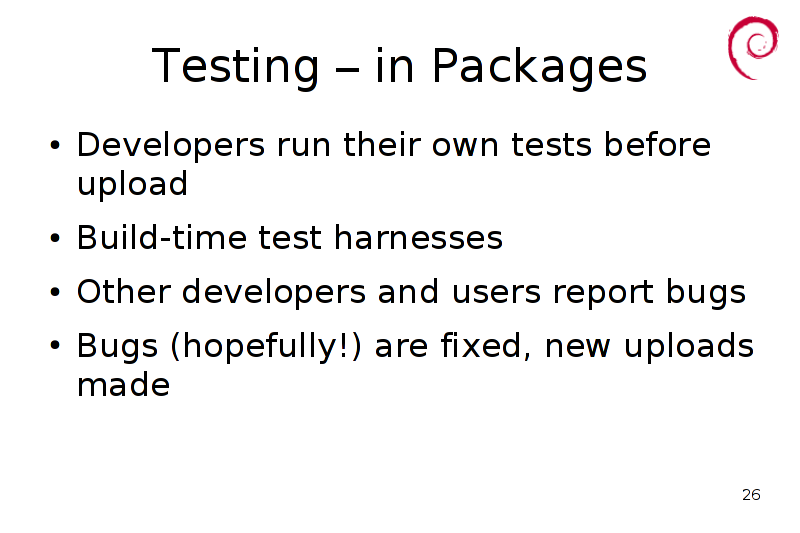 Testing – in Packages

• Developers run their own tests before upload

• Build-time test harnesses

• Other developers and users report bugs

• Bugs (hopefully!) are fixed, new uploads made

26